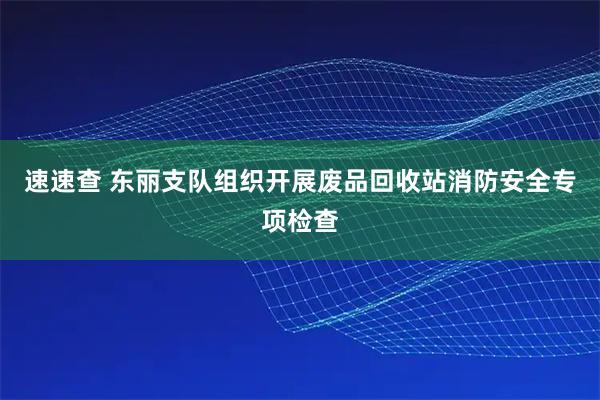 速速查 东丽支队组织开展废品回收站消防安全专项检查